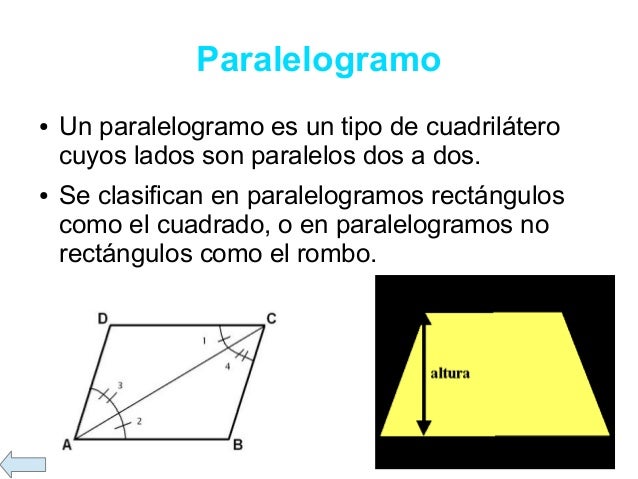 Paralelogramo

• Un paralelogramo es un tipo de cuadrilátero cuyos lados son paralelos dos a dos.

• Se clasifican en paralelogramos rectángulos como el cuadrado, o en paralelogramos no rectángulos como el rombo.

D C 1 4 3 2 A B

altura